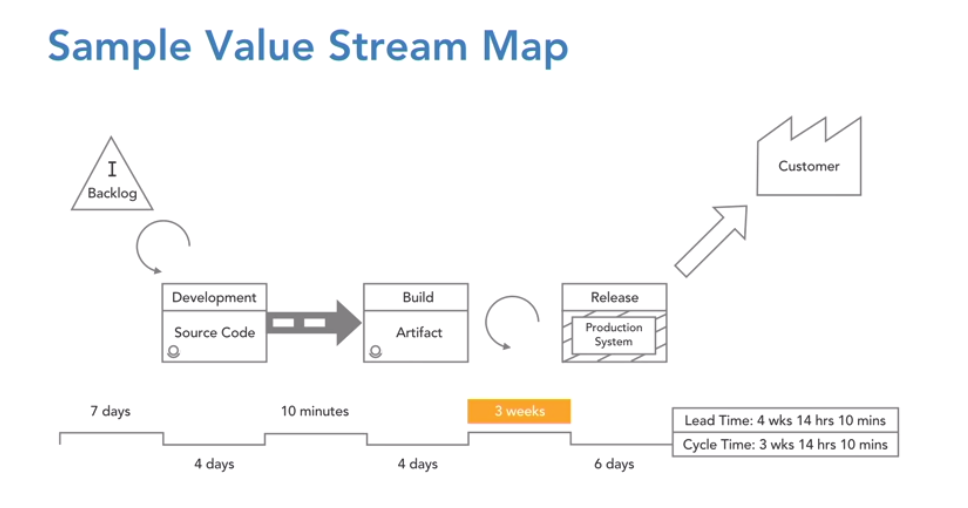 Sample Value Stream Map

I

Backlog

Customer

Development

Source Code

Build

Artifact

Release

Production System

7 days

10 minutes

3 weeks

4 days

4 days

6 days

Lead Time: 4 wks 14 hrs 10 mins

Cycle Time: 3 wks 14 hrs 10 mins